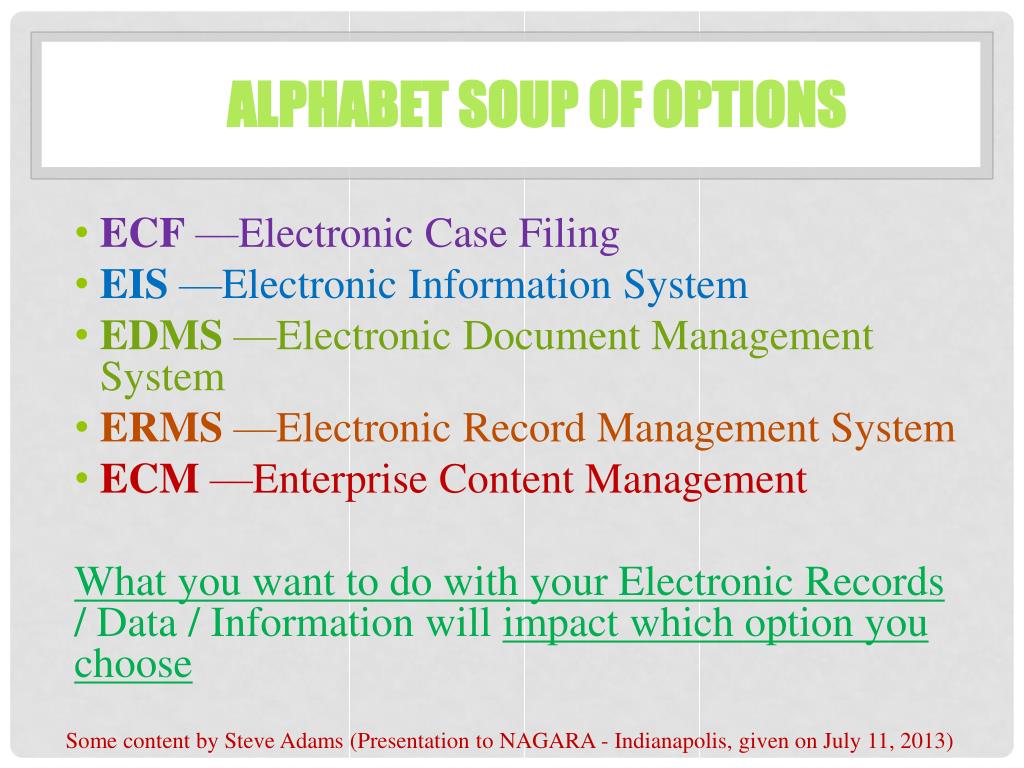 ALPHABET SOUP OF OPTIONS

• ECF —Electronic Case Filing
• EIS —Electronic Information System
• EDMS —Electronic Document Management System
• ERMS —Electronic Record Management System
• ECM —Enterprise Content Management

What you want to do with your Electronic Records / Data / Information will impact which option you choose

Some content by Steve Adams (Presentation to NAGARA - Indianapolis, given on July 11, 2013)